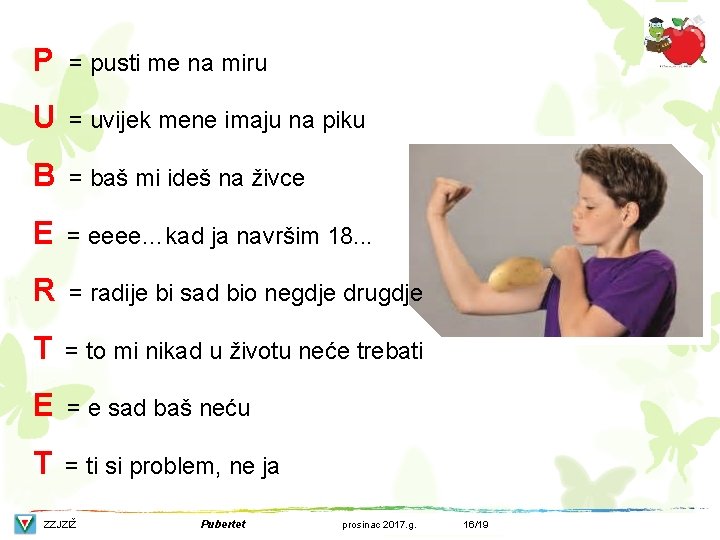 P = pusti me na miru

U = uvijek mene imaju na piku

B = baš mi ideš na živce

E = eeee…kad ja navršim 18...

R = radije bi sad bio negdje drugdje

T = to mi nikad u životu neće trebati

E = e sad baš neću

T = ti si problem, ne ja

ZZJZŽ Pubertet prosinac 2017.g. 16/19